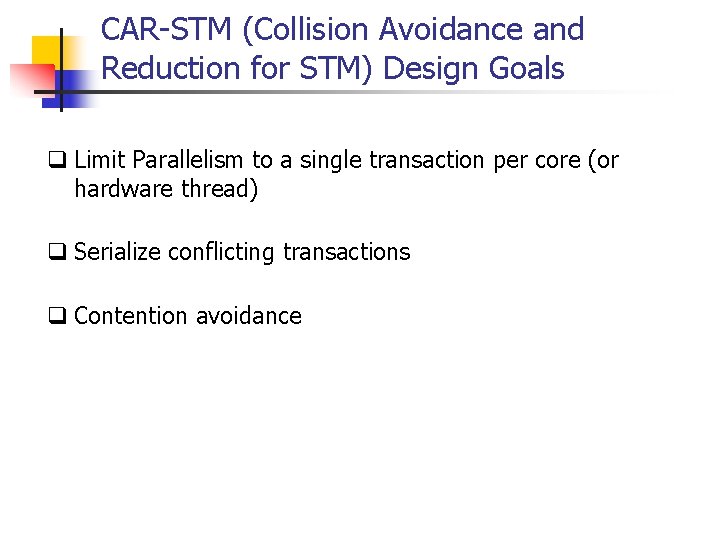 CAR-STM (Collision Avoidance and Reduction for STM) Design Goals

❑ Limit Parallelism to a single transaction per core (or hardware thread)

❑ Serialize conflicting transactions

❑ Contention avoidance